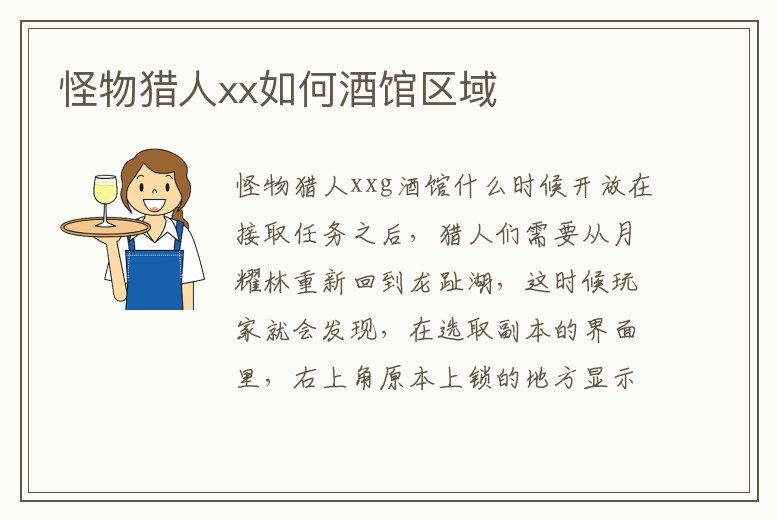 怪物猎人xx如何酒馆区域

怪物猎人xxg酒馆什么时候开放在接取任务之后，猎人们需要从月耀林重新回到龙趾湖，这时候玩家就会发现，在选取副本的界面里，右上角原本上锁的地方显示